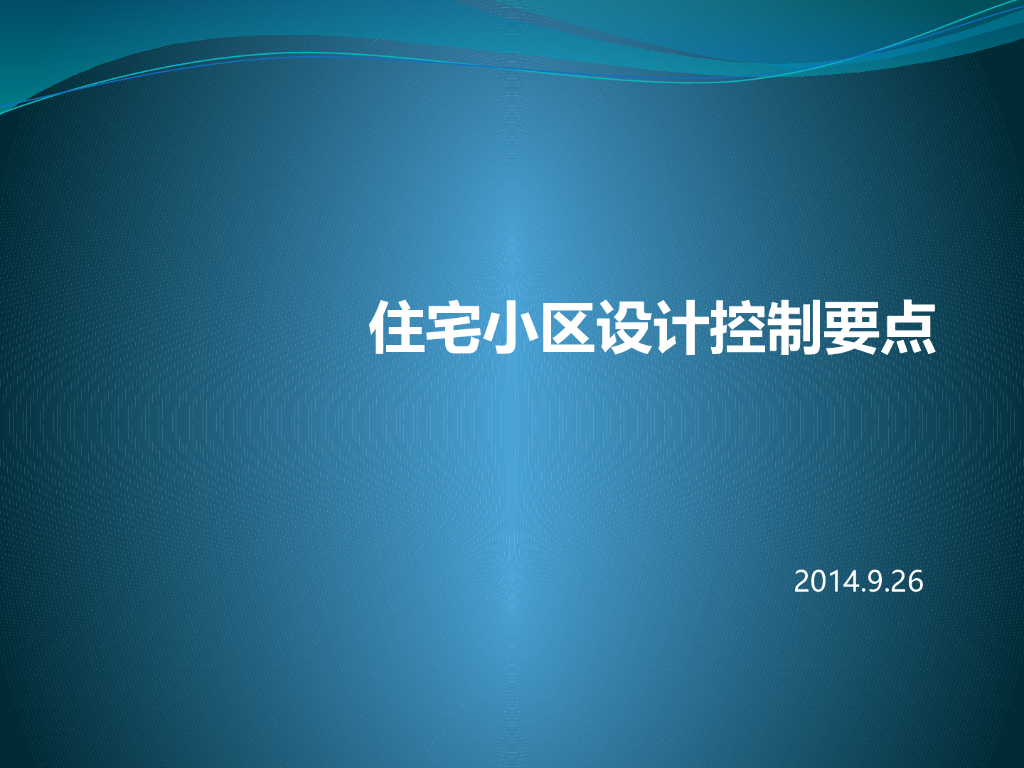 住宅小区设计控制要点

2014.9.26